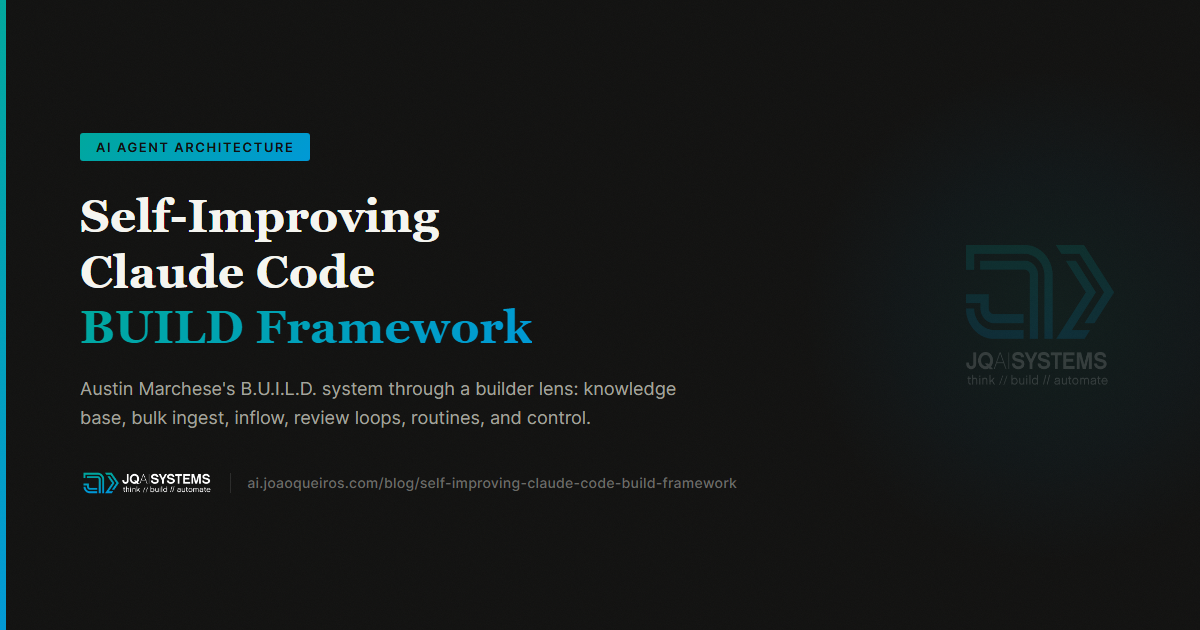 AI AGENT ARCHITECTURE

Self-Improving Claude Code BUILD Framework

Austin Marchese's B.U.I.L.D. system through a builder lens: knowledge base, bulk ingest, inflow, review loops, routines, and control.

JQAISYSTEMS
think // build // automate

ai.joaoqueiros.com/blog/self-improving-claude-code-build-framework

JQAISYSTEMS
think // build // automate